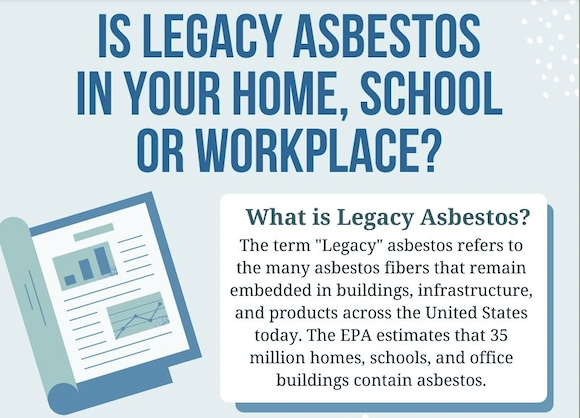 IS LEGACY ASBESTOS IN YOUR HOME, SCHOOL OR WORKPLACE?

What is Legacy Asbestos?

The term "Legacy" asbestos refers to the many asbestos fibers that remain embedded in buildings, infrastructure, and products across the United States today. The EPA estimates that 35 million homes, schools, and office buildings contain asbestos.